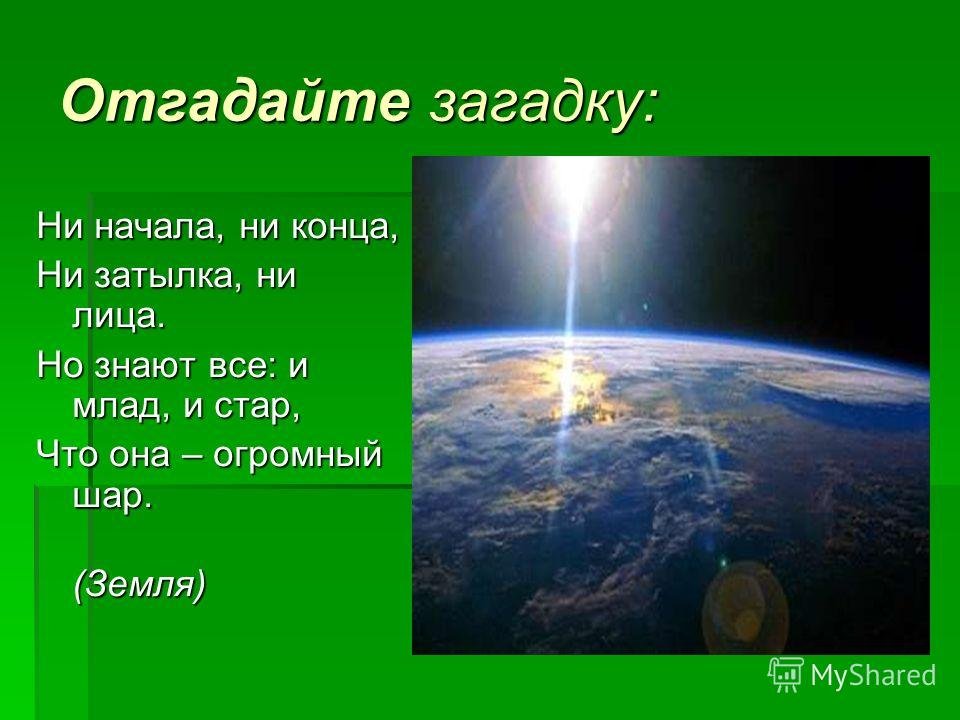 Отгадайте загадку:

Ни начала, ни конца,
Ни затылка, ни лица.
Но знают все: и млад, и стар,
Что она – огромный шар.

(Земля)

MyShared